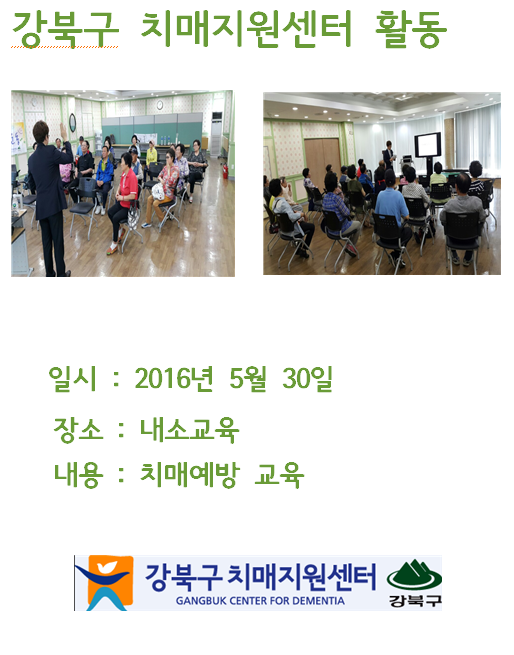 강북구 치매지원센터 활동

일시 : 2016년 5월 30일

장소 : 내소교육

내용 : 치매예방 교육

강북구 치매지원센터
GANGBUK CENTER FOR DEMENTIA
강북구